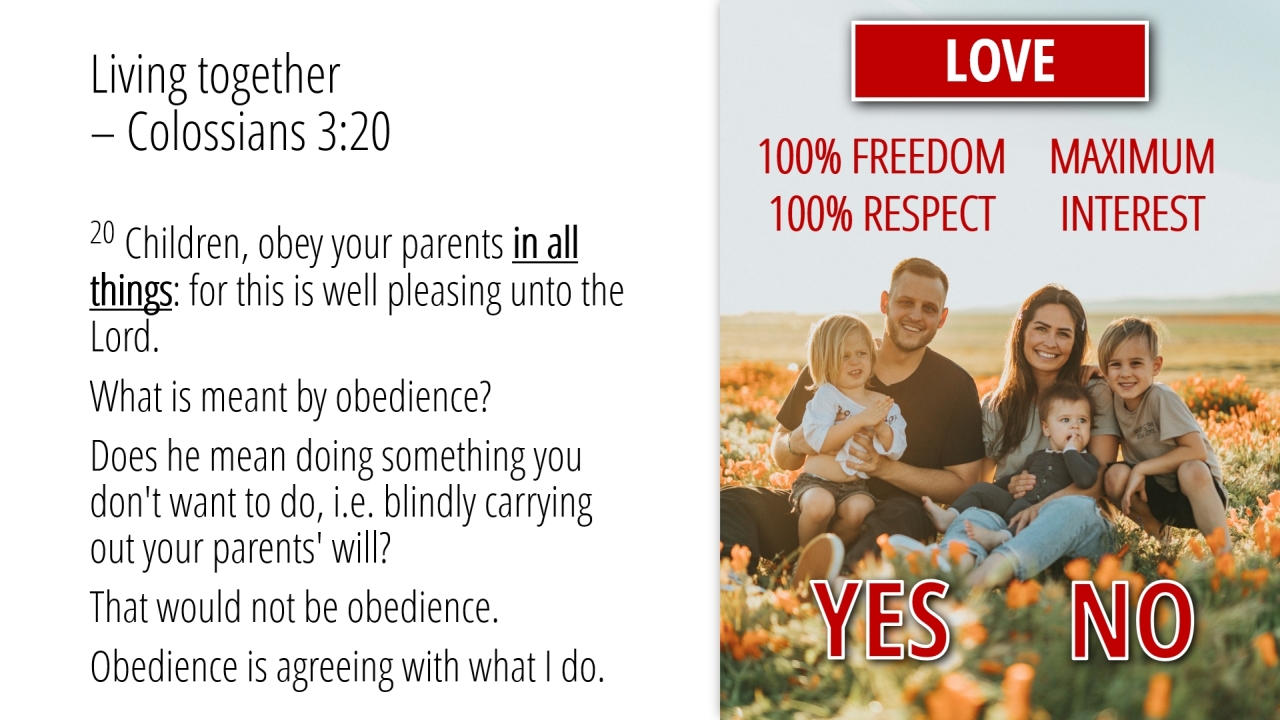 Living together
– Colossians 3:20

$^{20}$ Children, obey your parents in all things: for this is well pleasing unto the Lord.

What is meant by obedience?

Does he mean doing something you don't want to do, i.e. blindly carrying out your parents' will?

That would not be obedience.

Obedience is agreeing with what I do.

LOVE

100% FREEDOM
100% RESPECT

MAXIMUM
INTEREST

YES

NO